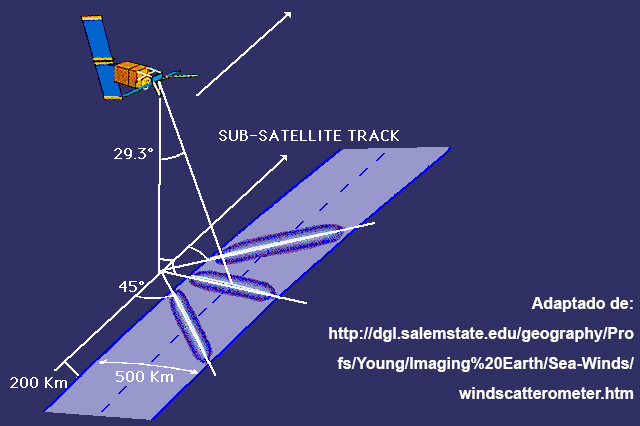 SUB-SATELLITE TRACK

29.3°

45°

200 Km

500 Km

Adaptado de:

http://dgl.salemstate.edu/geography/Profs/Young/Imaging%20Earth/Sea-Winds/windscatterometer.htm